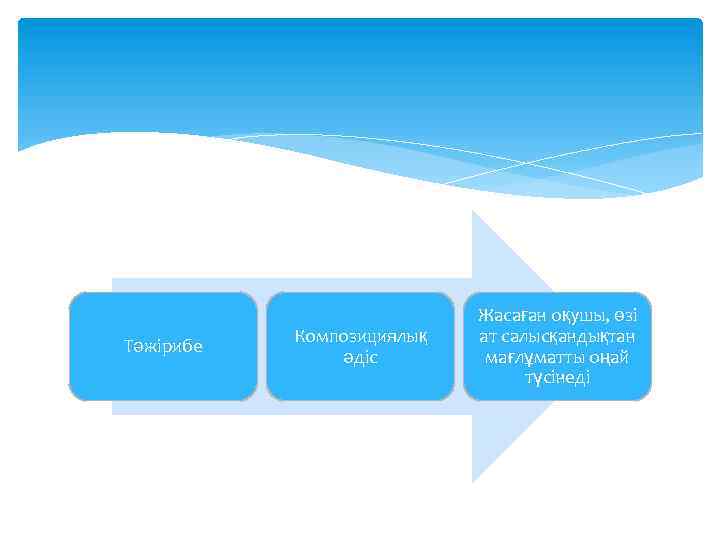 Тәжірибе

Композициялық әдіс

Жасаған оқушы, өзі ат салысқандықтан мағлұматты оңай түсінеді